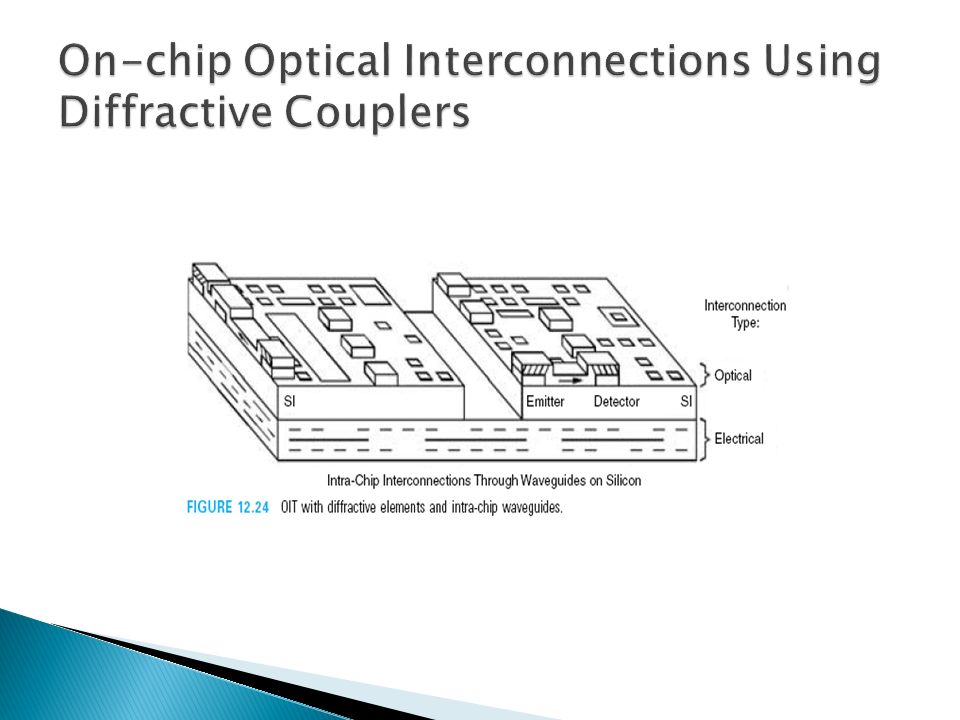 On-chip Optical Interconnections Using Diffractive Couplers

Interconnection Type:

Optical

SI

Emitter

Detector

SI

Electrical

Intra-Chip Interconnections Through Waveguides on Silicon

FIGURE 12.24 OIT with diffractive elements and intra-chip waveguides.